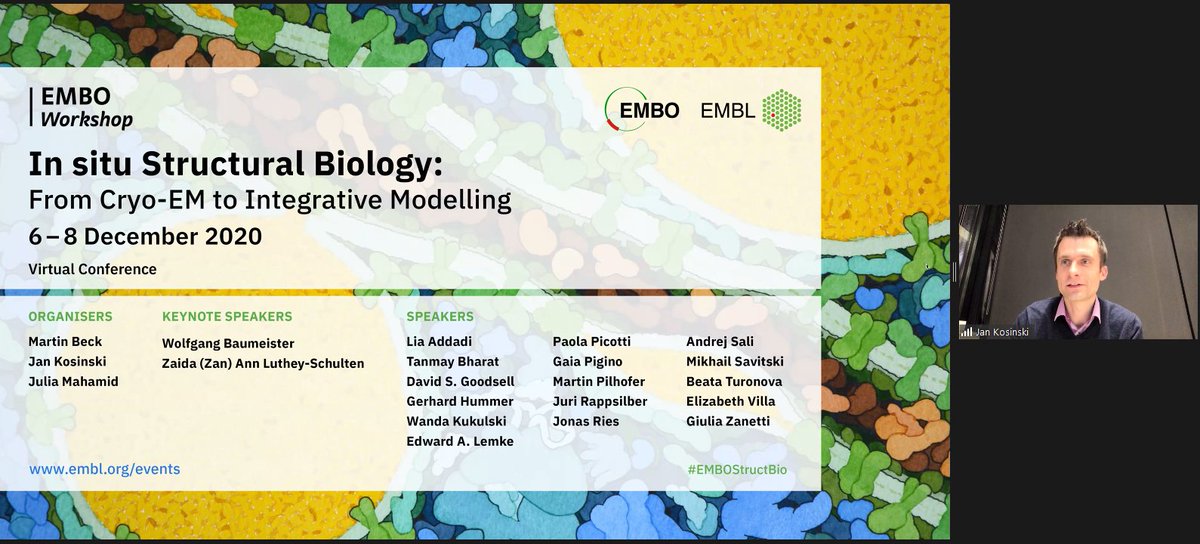 EMBO
Workshop

EMBO EMBL

In situ Structural Biology:
From Cryo-EM to Integrative Modelling

6 – 8 December 2020

Virtual Conference

ORGANISERS
Martin Beck
Jan Kosinski
Julia Mahamid

KEYNOTE SPEAKERS
Wolfgang Baumeister
Zaida (Zan) Ann Luthey-Schulten

SPEAKERS
Lia Addadi
Tanmay Bharat
David S. Goodsell
Gerhard Hummer
Wanda Kukulski
Edward A. Lemke

Paola Picotti
Gaia Pigino
Martin Pilhofer
Juri Rappsilber
Jonas Ries

Andrej Sali
Mikhail Savitski
Beata Turonova
Elizabeth Villa
Giulia Zanetti

www.embl.org/events

#EMBOStructBio

Jan Kosinski